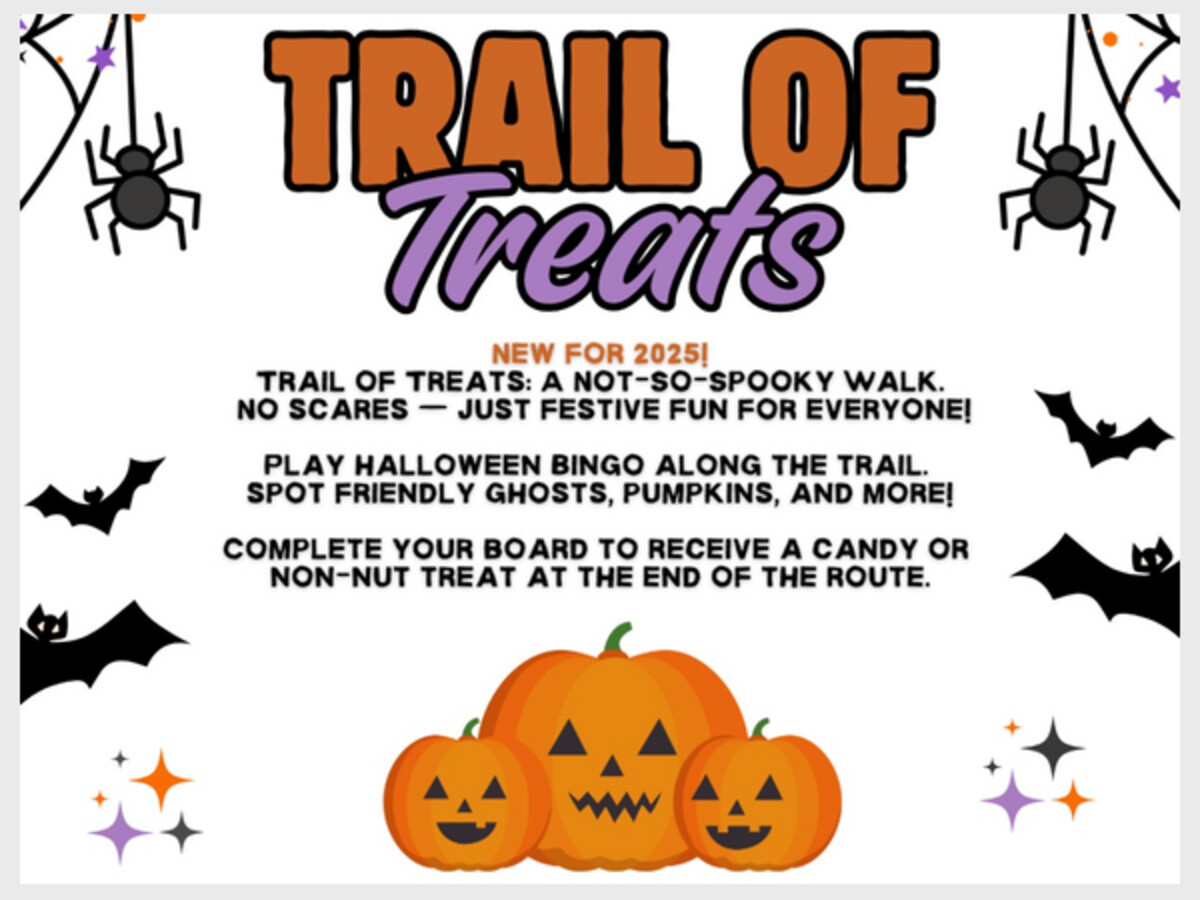 TRAIL OF
Treats

NEW FOR 2025!
TRAIL OF TREATS: A NOT-SO-SPOOKY WALK.
NO SCARES — JUST FESTIVE FUN FOR EVERYONE!

PLAY HALLOWEEN BINGO ALONG THE TRAIL.
SPOT FRIENDLY GHOSTS, PUMPKINS, AND MORE!

COMPLETE YOUR BOARD TO RECEIVE A CANDY OR NON-NUT TREAT AT THE END OF THE ROUTE.